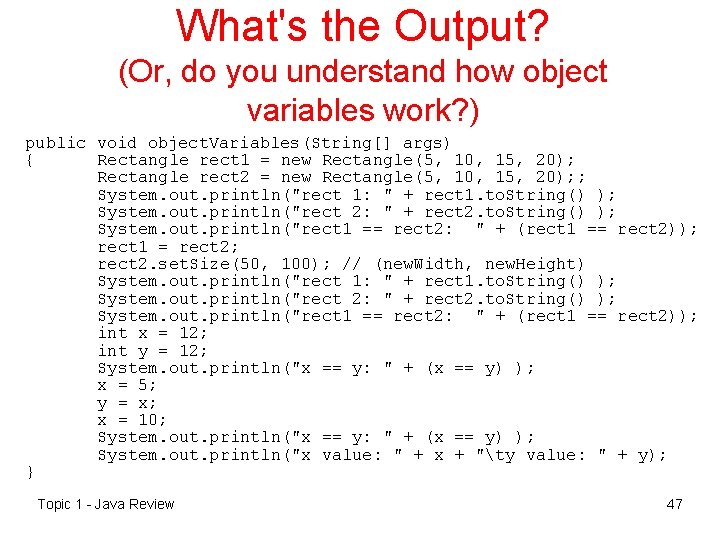 What's the Output?
(Or, do you understand how object variables work?)

public void objectVariables(String[] args)
{ Rectangle rect1 = new Rectangle(5, 10, 15, 20);
Rectangle rect2 = new Rectangle(5, 10, 15, 20);;
System.out.println("rect 1: " + rect1.toString() );
System.out.println("rect 2: " + rect2.toString() );
System.out.println("rect1 == rect2: " + (rect1 == rect2));
rect1 = rect2;
rect2.setSize(50, 100); // (newWidth, newHeight)
System.out.println("rect 1: " + rect1.toString() );
System.out.println("rect 2: " + rect2.toString() );
System.out.println("rect1 == rect2: " + (rect1 == rect2));
int x = 12;
int y = 12;
System.out.println("x == y: " + (x == y) );
x = 5;
y = x;
x = 10;
System.out.println("x == y: " + (x == y) );
System.out.println("x value: " + x + "\ty value: " + y);
}

Topic 1 - Java Review 47